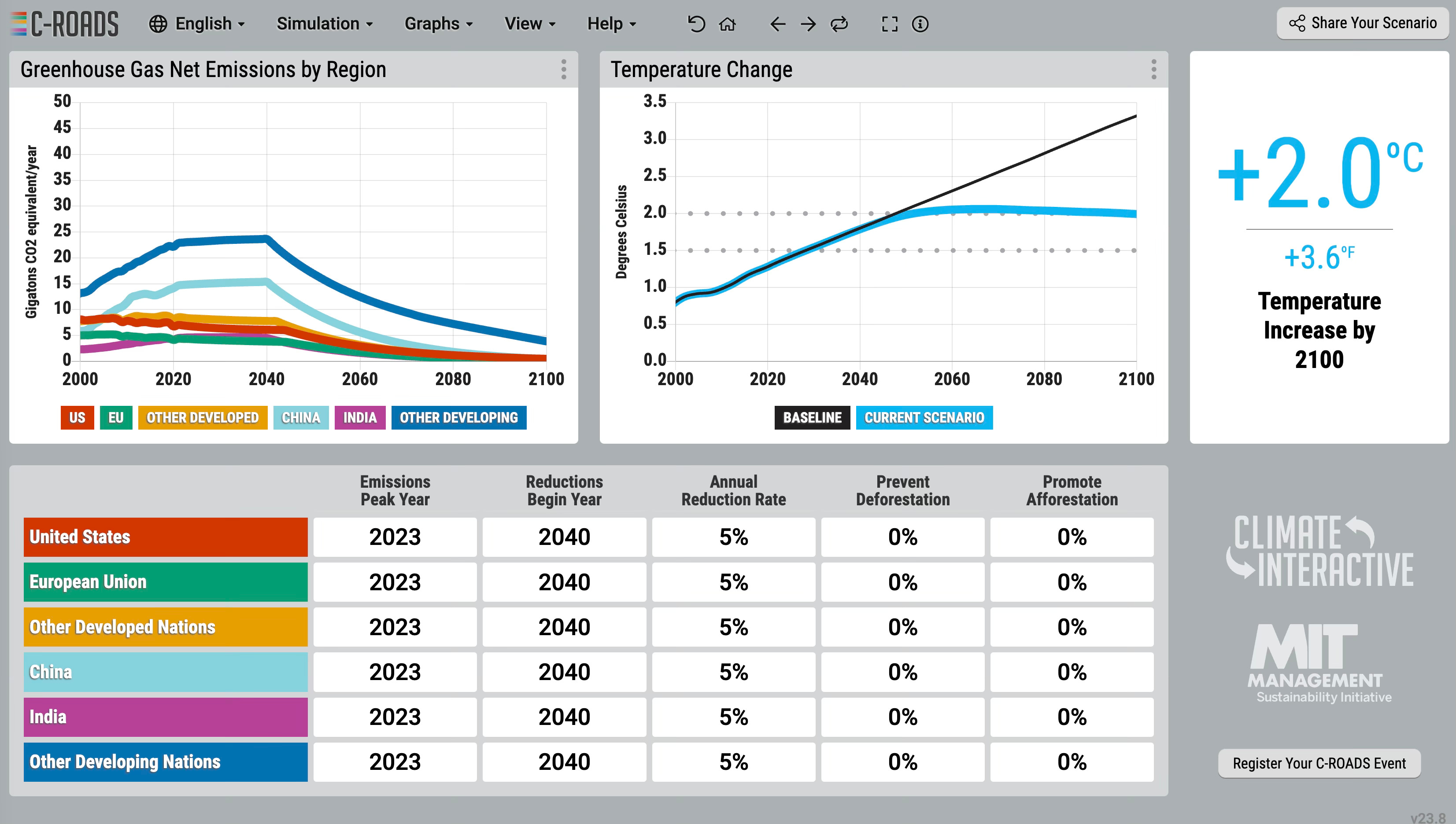 C-ROADS English Simulation Graphs View Help

Share Your Scenario

Greenhouse Gas Net Emissions by Region

Gigatons CO2 equivalent/year

50
45
40
35
30
25
20
15
10
5
0

2000 2020 2040 2060 2080 2100

US EU OTHER DEVELOPED CHINA INDIA OTHER DEVELOPING

Temperature Change

Degrees Celsius

3.5
3.0
2.5
2.0
1.5
1.0
0.5
0.0

2000 2020 2040 2060 2080 2100

BASELINE CURRENT SCENARIO

+2.0°C

+3.6°F

Temperature Increase by 2100

| | Emissions Peak Year | Reductions Begin Year | Annual Reduction Rate | Prevent Deforestation | Promote Afforestation |
|---|---|---|---|---|---|
| United States | 2023 | 2040 | 5% | 0% | 0% |
| European Union | 2023 | 2040 | 5% | 0% | 0% |
| Other Developed Nations | 2023 | 2040 | 5% | 0% | 0% |
| China | 2023 | 2040 | 5% | 0% | 0% |
| India | 2023 | 2040 | 5% | 0% | 0% |
| Other Developing Nations | 2023 | 2040 | 5% | 0% | 0% |

CLIMATE INTERACTIVE

MIT MANAGEMENT Sustainability Initiative

Register Your C-ROADS Event

v23.8